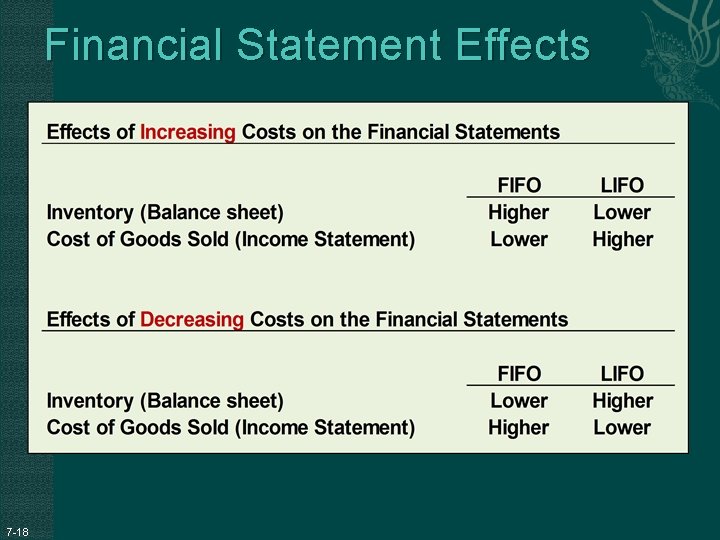 Financial Statement Effects

Effects of Increasing Costs on the Financial Statements

| | FIFO | LIFO |
|---|---|---|
| Inventory (Balance sheet) | Higher | Lower |
| Cost of Goods Sold (Income Statement) | Lower | Higher |

Effects of Decreasing Costs on the Financial Statements

| | FIFO | LIFO |
|---|---|---|
| Inventory (Balance sheet) | Lower | Higher |
| Cost of Goods Sold (Income Statement) | Higher | Lower |

7-18